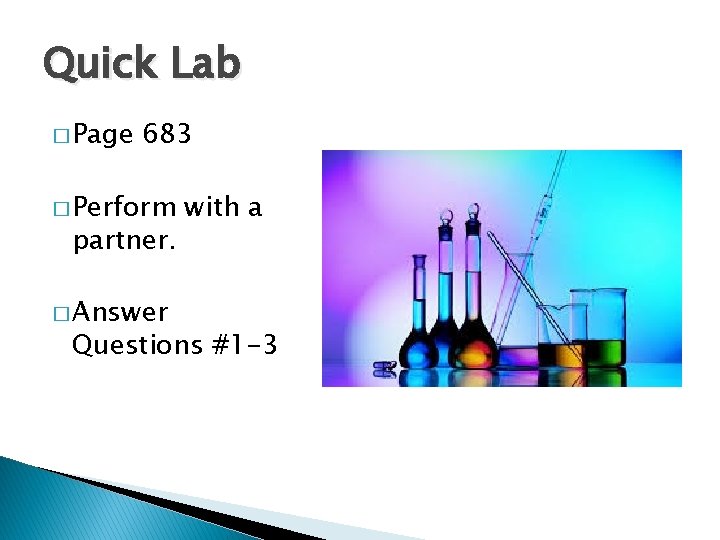 Quick Lab

□ Page 683

□ Perform with a partner.

□ Answer Questions #1-3